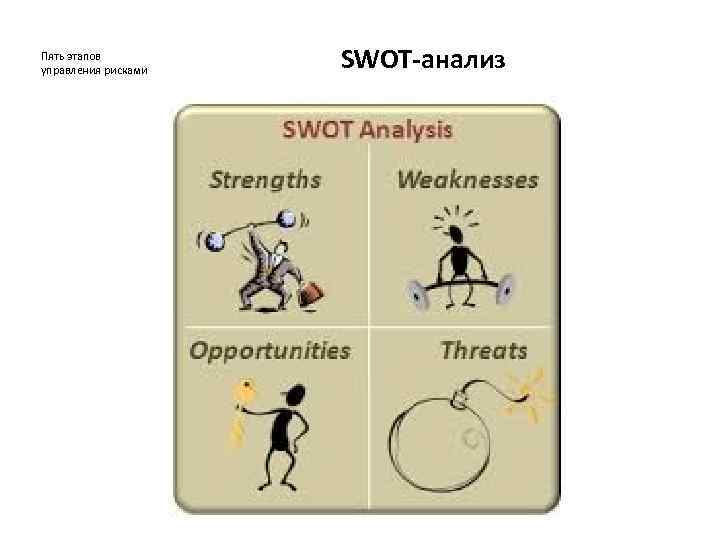 Пять этапов управления рисками

SWOT-анализ

SWOT Analysis

Strengths

Weaknesses

Opportunities

Threats